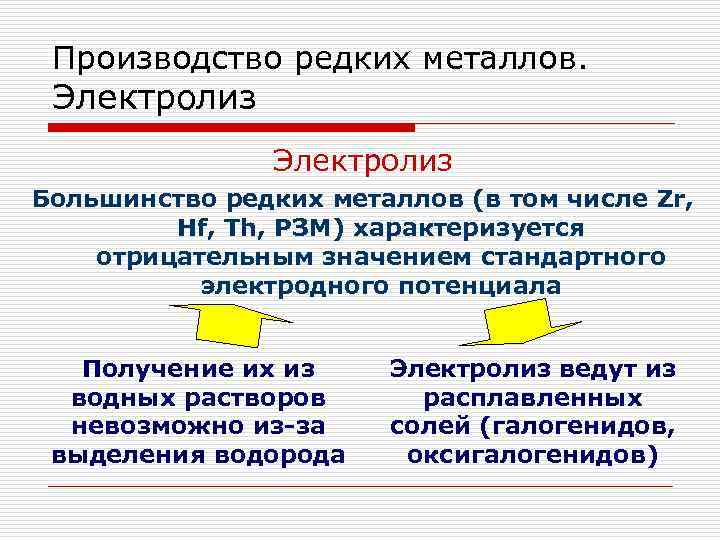 Производство редких металлов. Электролиз

Электролиз

Большинство редких металлов (в том числе Zr, Hf, Th, РЗМ) характеризуется отрицательным значением стандартного электродного потенциала

Получение их из водных растворов невозможно из-за выделения водорода

Электролиз ведут из расплавленных солей (галогенидов, оксигалогенидов)